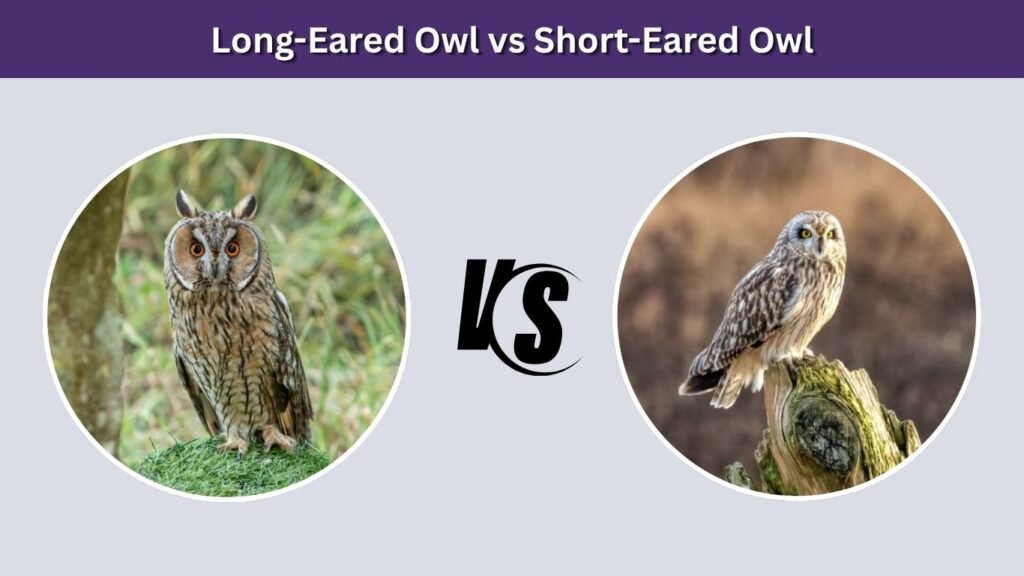 Long-Eared Owl vs Short-Eared Owl

VS